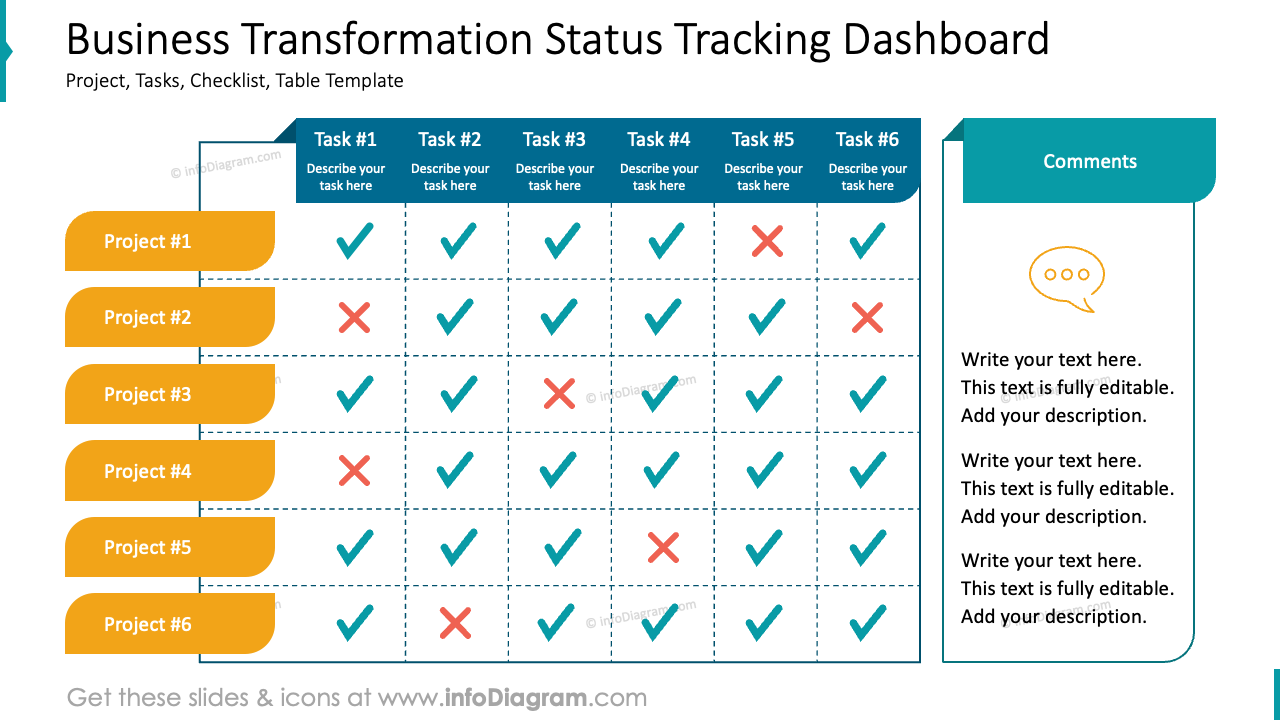 Business Transformation Status Tracking Dashboard
Project, Tasks, Checklist, Table Template

| | Task #1 Describe your task here | Task #2 Describe your task here | Task #3 Describe your task here | Task #4 Describe your task here | Task #5 Describe your task here | Task #6 Describe your task here |
|---|---|---|---|---|---|---|
| Project #1 | ✓ | ✓ | ✓ | ✓ | ✗ | ✓ |
| Project #2 | ✗ | ✓ | ✓ | ✓ | ✓ | ✗ |
| Project #3 | ✓ | ✓ | ✗ | ✓ | ✓ | ✓ |
| Project #4 | ✗ | ✓ | ✓ | ✓ | ✓ | ✓ |
| Project #5 | ✓ | ✓ | ✓ | ✗ | ✓ | ✓ |
| Project #6 | ✓ | ✗ | ✓ | ✓ | ✓ | ✓ |

Comments

Write your text here. This text is fully editable. Add your description.

Write your text here. This text is fully editable. Add your description.

Write your text here. This text is fully editable. Add your description.

© infoDiagram.com

Get these slides & icons at www.infoDiagram.com